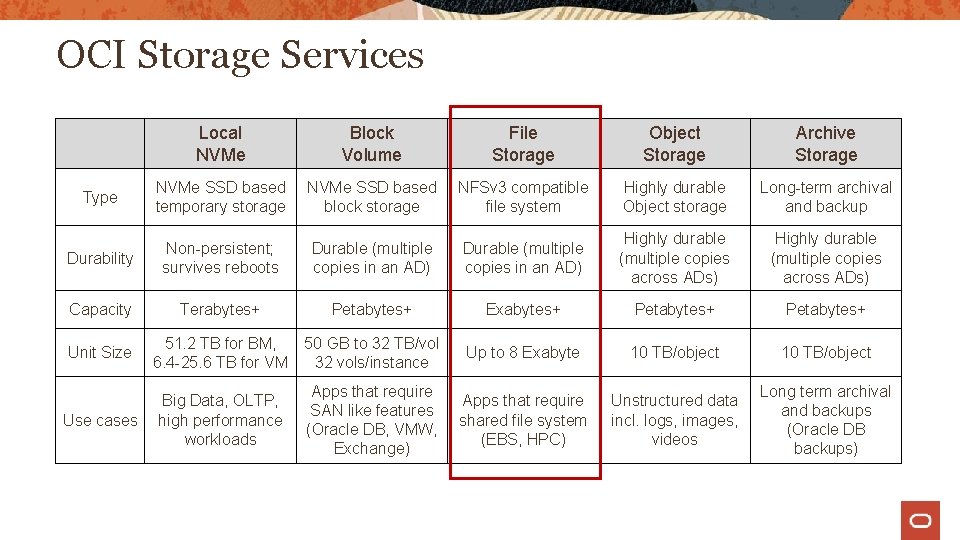 OCI Storage Services

| | Local NVMe | Block Volume | File Storage | Object Storage | Archive Storage |
|---|---|---|---|---|---|
| Type | NVMe SSD based temporary storage | NVMe SSD based block storage | NFSv3 compatible file system | Highly durable Object storage | Long-term archival and backup |
| Durability | Non-persistent; survives reboots | Durable (multiple copies in an AD) | Durable (multiple copies in an AD) | Highly durable (multiple copies across ADs) | Highly durable (multiple copies across ADs) |
| Capacity | Terabytes+ | Petabytes+ | Exabytes+ | Petabytes+ | Petabytes+ |
| Unit Size | 51.2 TB for BM, 6.4-25.6 TB for VM | 50 GB to 32 TB/vol 32 vols/instance | Up to 8 Exabyte | 10 TB/object | 10 TB/object |
| Use cases | Big Data, OLTP, high performance workloads | Apps that require SAN like features (Oracle DB, VMW, Exchange) | Apps that require shared file system (EBS, HPC) | Unstructured data incl. logs, images, videos | Long term archival and backups (Oracle DB backups) |